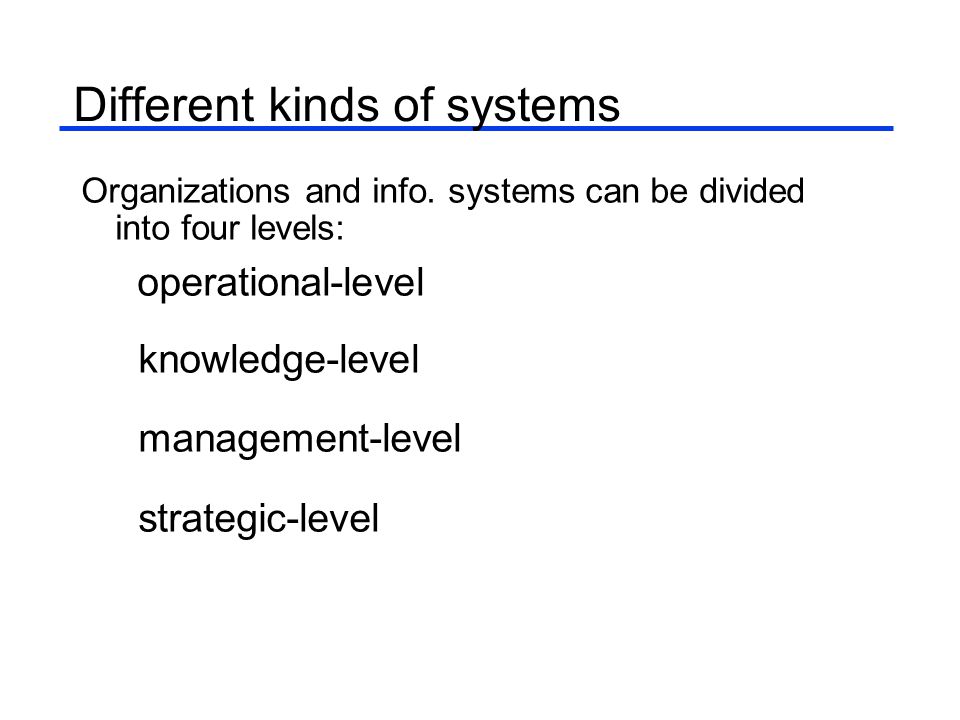 Different kinds of systems

Organizations and info. systems can be divided into four levels:

operational-level

knowledge-level

management-level

strategic-level